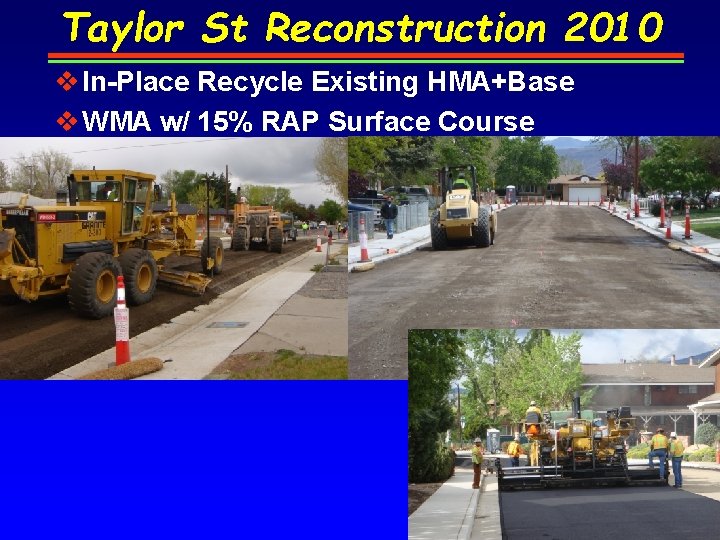 Taylor St Reconstruction 2010

❖ In-Place Recycle Existing HMA+Base

❖ WMA w/ 15% RAP Surface Course

CAT